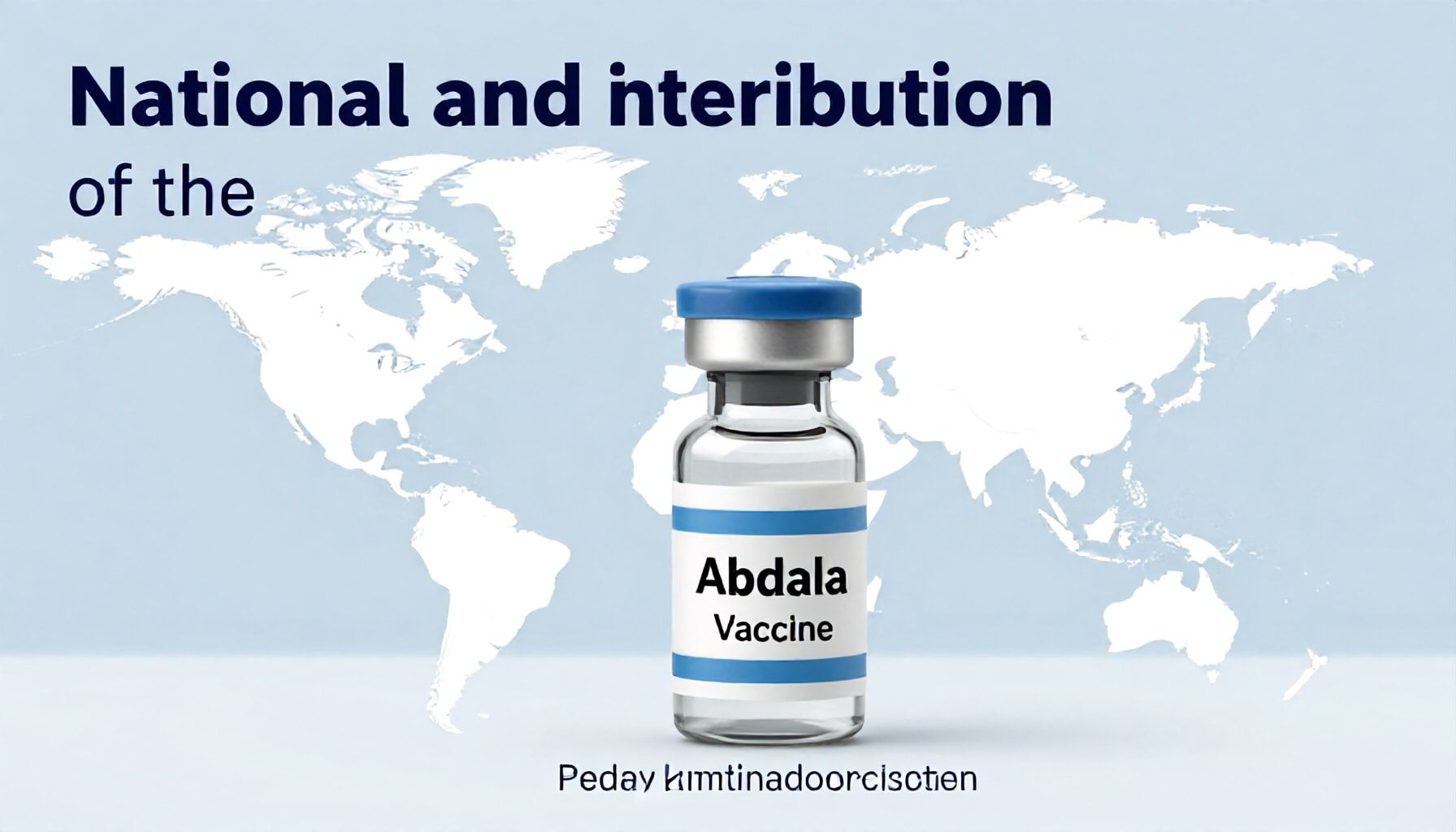 National and interibution

of the

Abdala
Vaccine

Peday kimtinadoorcisctien